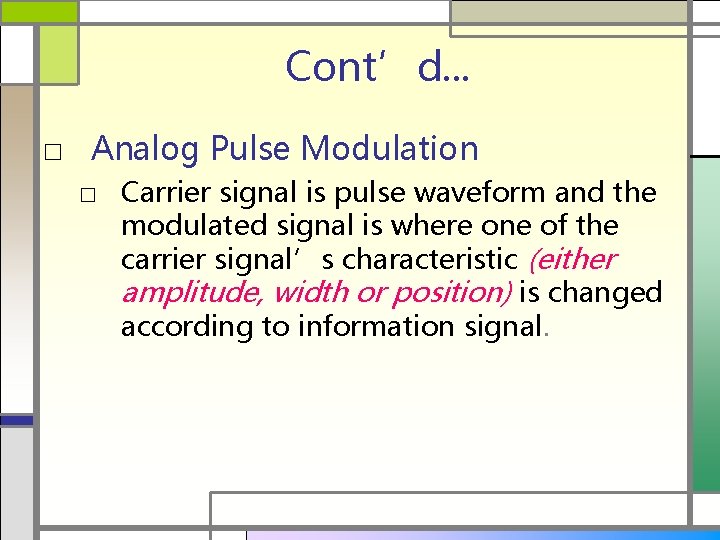 Cont’ d...

□ Analog Pulse Modulation

□ Carrier signal is pulse waveform and the modulated signal is where one of the carrier signal’ s characteristic (either amplitude, width or position) is changed according to information signal.